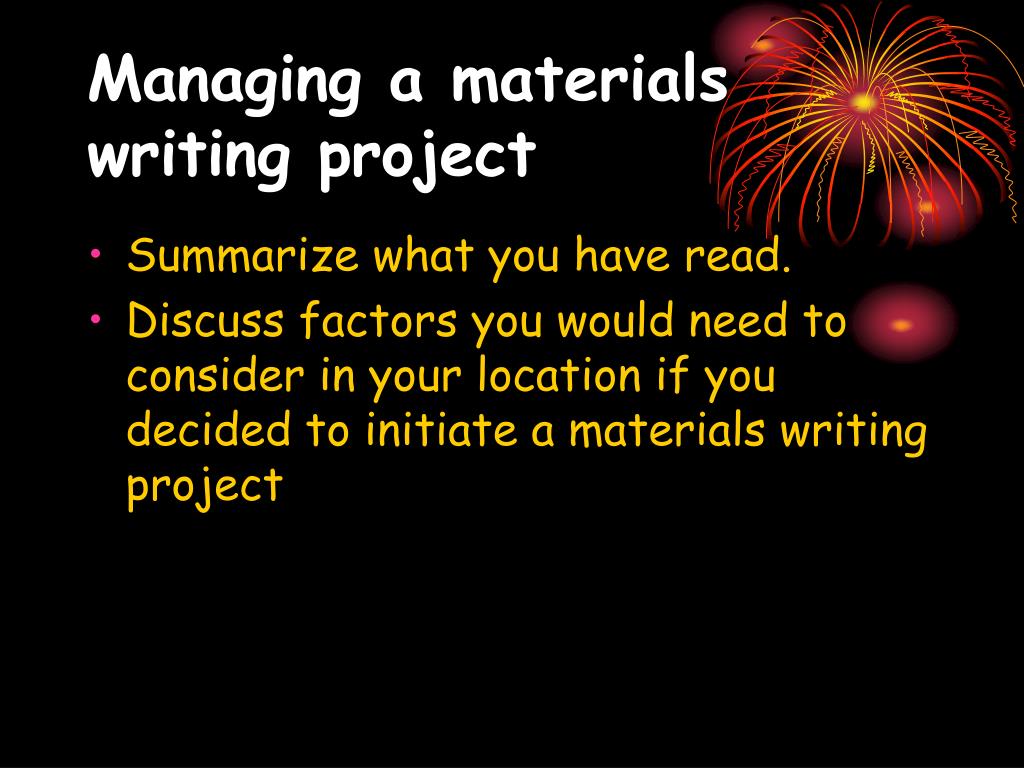 Managing a materials writing project

• Summarize what you have read.
• Discuss factors you would need to consider in your location if you decided to initiate a materials writing project